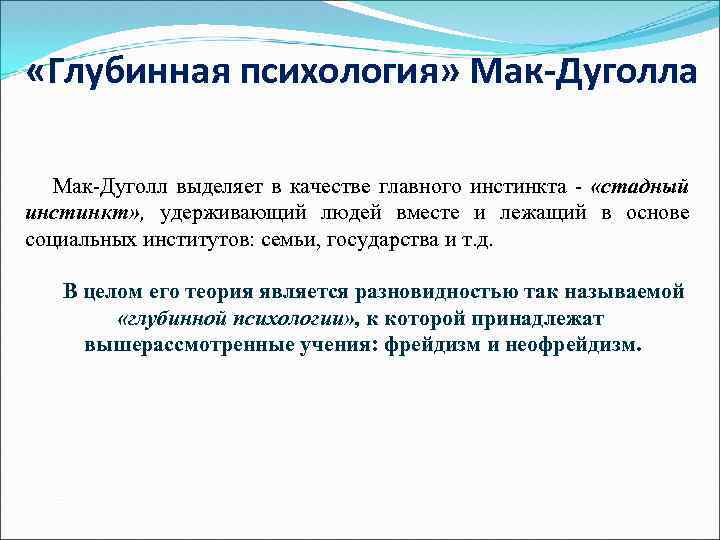 «Глубинная психология» Мак-Дуголла

Мак-Дуголл выделяет в качестве главного инстинкта - «стадный инстинкт», удерживающий людей вместе и лежащий в основе социальных институтов: семьи, государства и т.д.

В целом его теория является разновидностью так называемой «глубинной психологии», к которой принадлежат вышерассмотренные учения: фрейдизм и неофрейдизм.